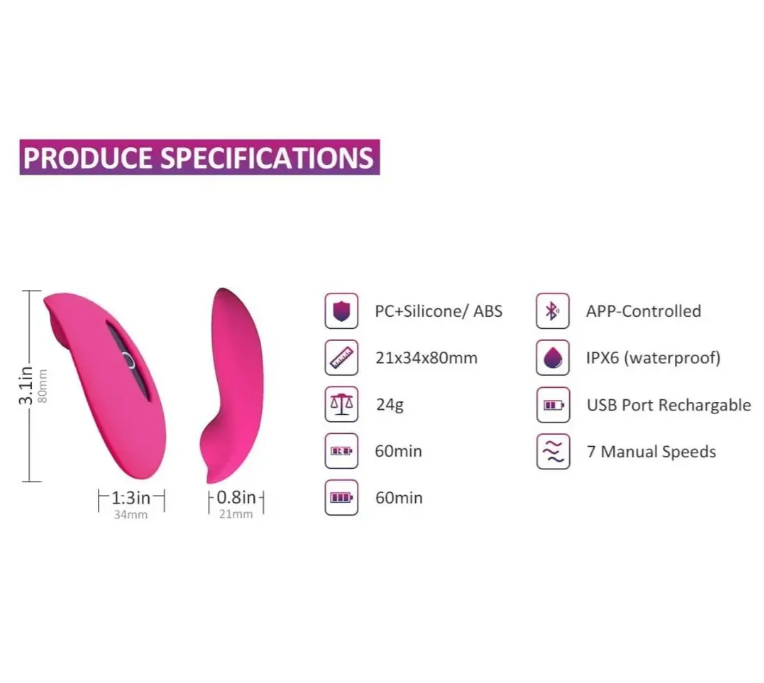 PRODUCE SPECIFICATIONS

3.1in
80mm

1:3in
34mm

0.8in
21mm

PC+Silicone/ ABS

21x34x80mm

24g

60min

60min

APP-Controlled

IPX6 (waterproof)

USB Port Rechargable

7 Manual Speeds